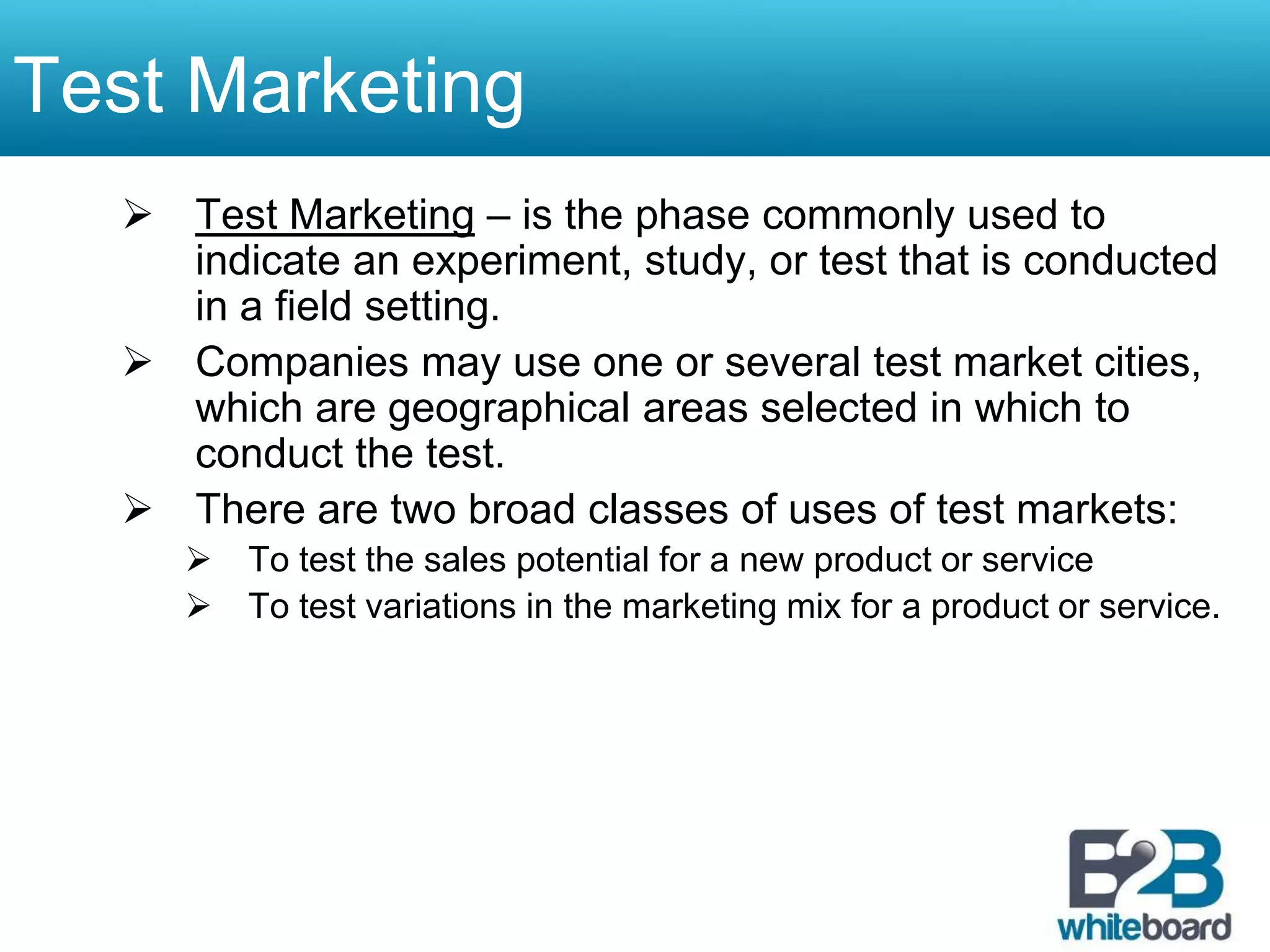 Test Marketing

➢ Test Marketing – is the phase commonly used to indicate an experiment, study, or test that is conducted in a field setting.

➢ Companies may use one or several test market cities, which are geographical areas selected in which to conduct the test.

➢ There are two broad classes of uses of test markets:

➢ To test the sales potential for a new product or service

➢ To test variations in the marketing mix for a product or service.

B2B whiteboard